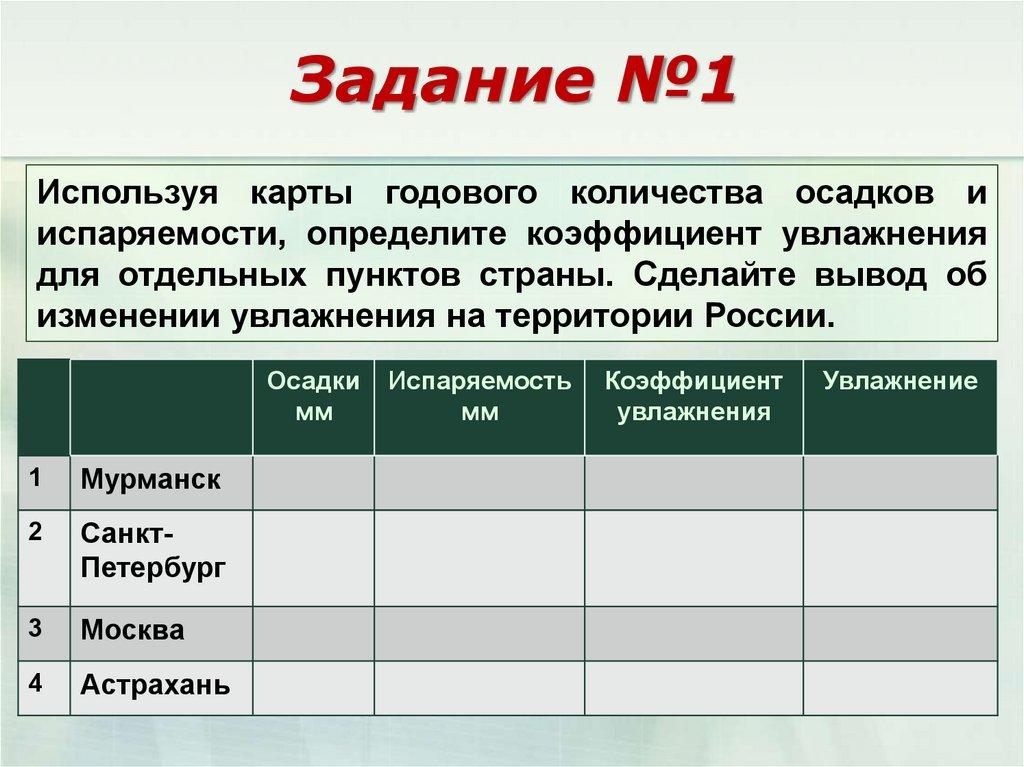 Задание №1

Используя карты годового количества осадков и испаряемости, определите коэффициент увлажнения для отдельных пунктов страны. Сделайте вывод об изменении увлажнения на территории России.

| | | Осадки мм | Испаряемость мм | Коэффициент увлажнения | Увлажнение |
|---|---|---|---|---|---|
| 1 | Мурманск | | | | |
| 2 | Санкт-Петербург | | | | |
| 3 | Москва | | | | |
| 4 | Астрахань | | | | |